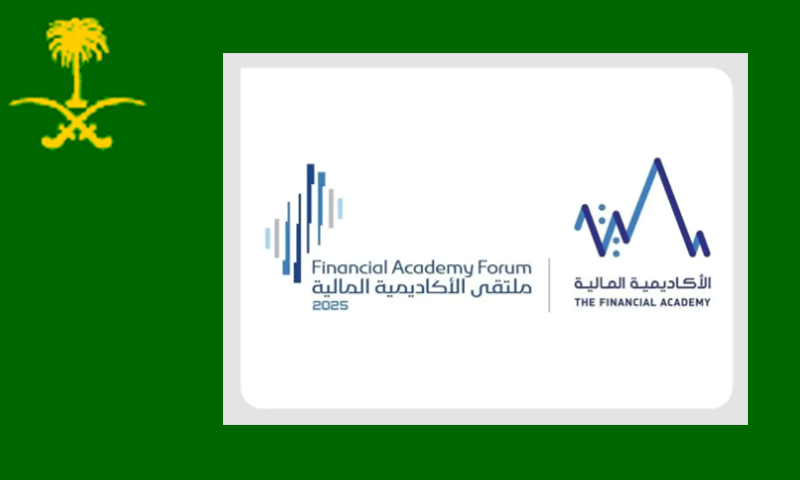 Financial Academy Forum
ملتقى الأكاديمية المالية
2025

الأكاديمية المالية
THE FINANCIAL ACADEMY